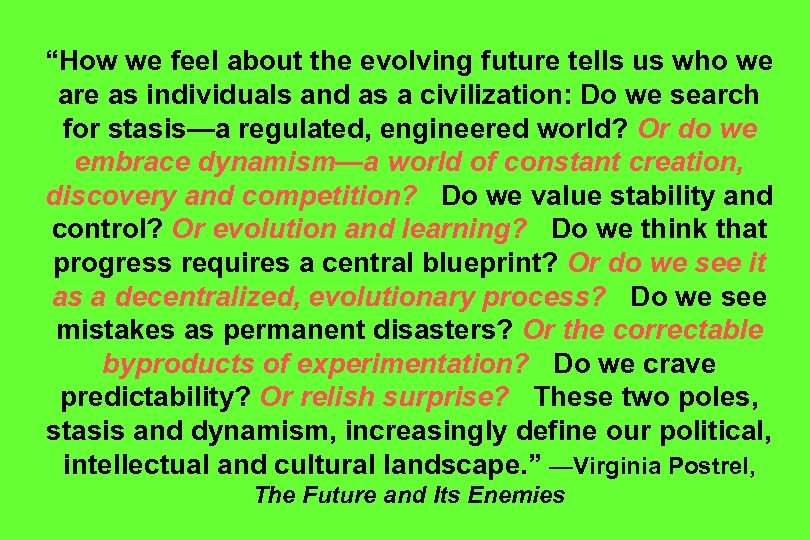 “How we feel about the evolving future tells us who we are as individuals and as a civilization: Do we search for stasis—a regulated, engineered world? Or do we embrace dynamism—a world of constant creation, discovery and competition? Do we value stability and control? Or evolution and learning? Do we think that progress requires a central blueprint? Or do we see it as a decentralized, evolutionary process? Do we see mistakes as permanent disasters? Or the correctable byproducts of experimentation? Do we crave predictability? Or relish surprise? These two poles, stasis and dynamism, increasingly define our political, intellectual and cultural landscape.” —Virginia Postrel, The Future and Its Enemies